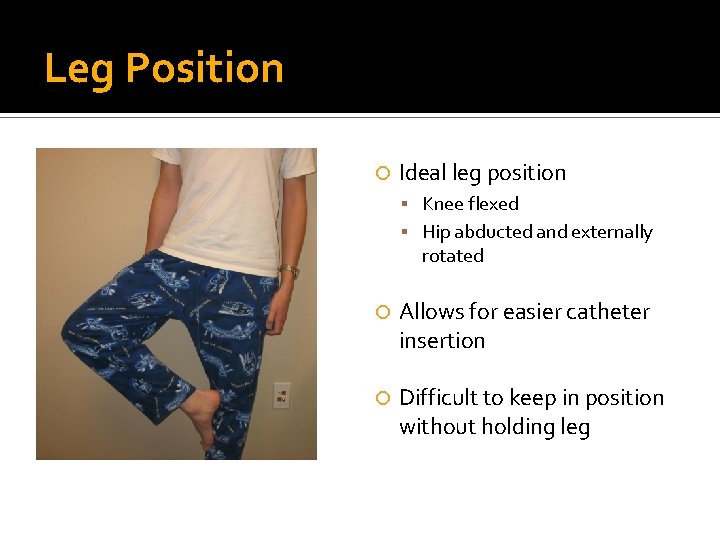 Leg Position

Ideal leg position

Knee flexed

Hip abducted and externally rotated

Allows for easier catheter insertion

Difficult to keep in position without holding leg